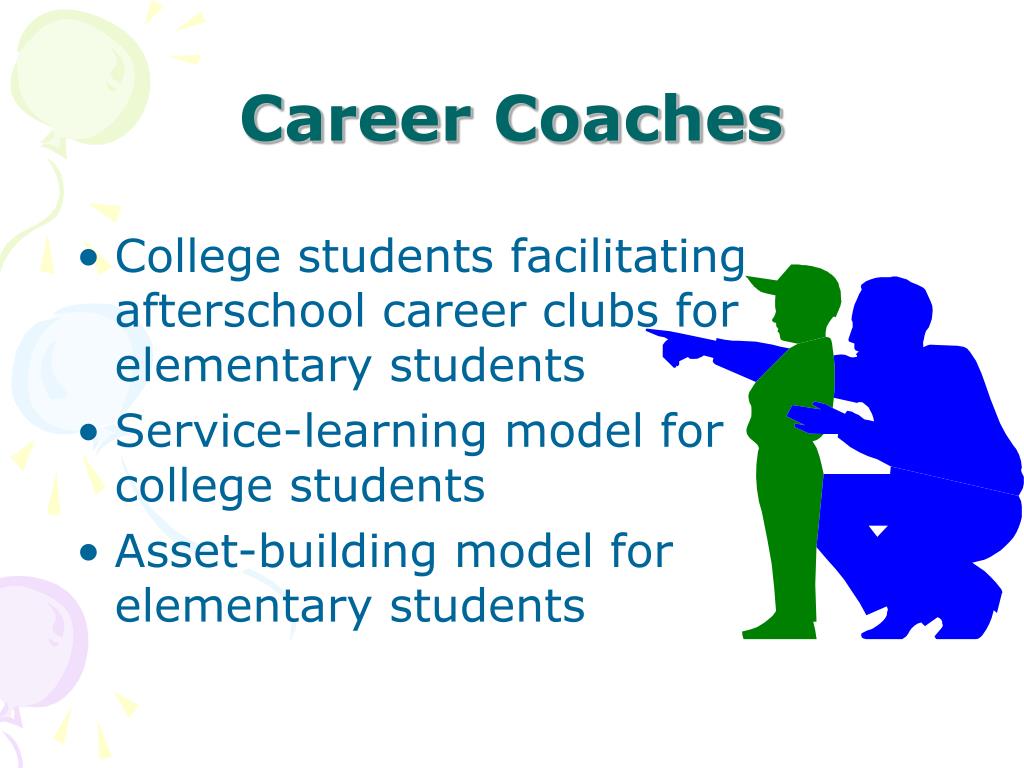 Career Coaches

• College students facilitating afterschool career clubs for elementary students
• Service-learning model for college students
• Asset-building model for elementary students